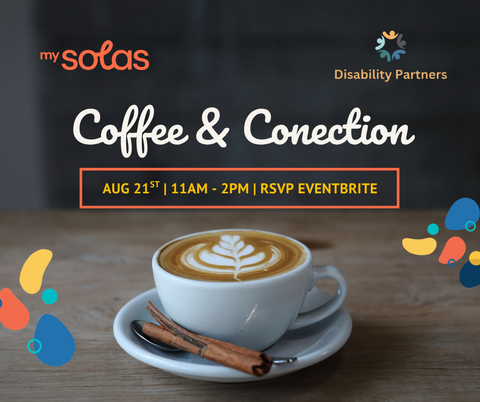 my solas

Disability Partners

Coffee & Conection

AUG 21$^{ST}$ | 11AM - 2PM | RSVP EVENTBRITE